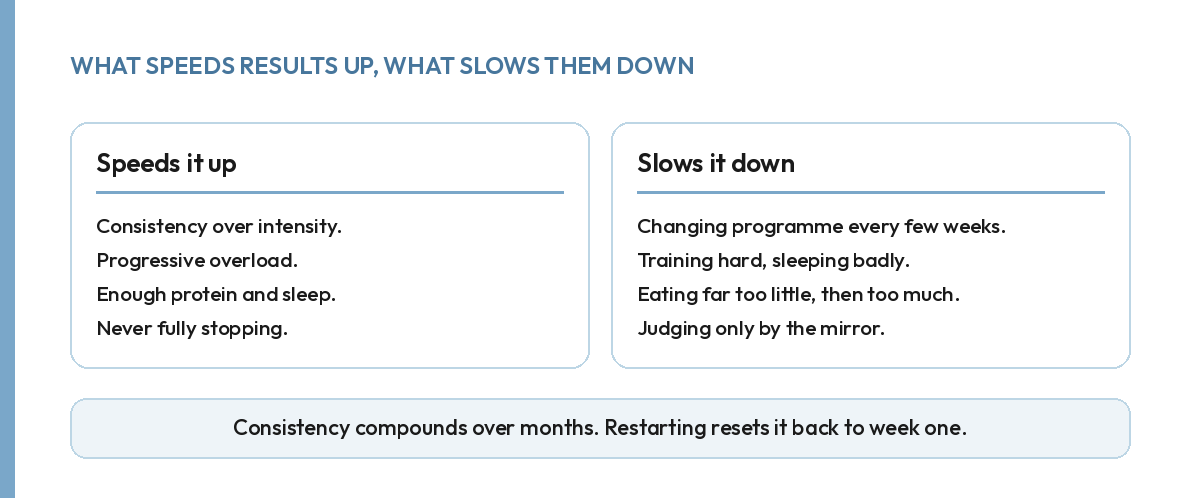 WHAT SPEEDS RESULTS UP, WHAT SLOWS THEM DOWN

Speeds it up

Consistency over intensity.
Progressive overload.
Enough protein and sleep.
Never fully stopping.

Slows it down

Changing programme every few weeks.
Training hard, sleeping badly.
Eating far too little, then too much.
Judging only by the mirror.

Consistency compounds over months. Restarting resets it back to week one.